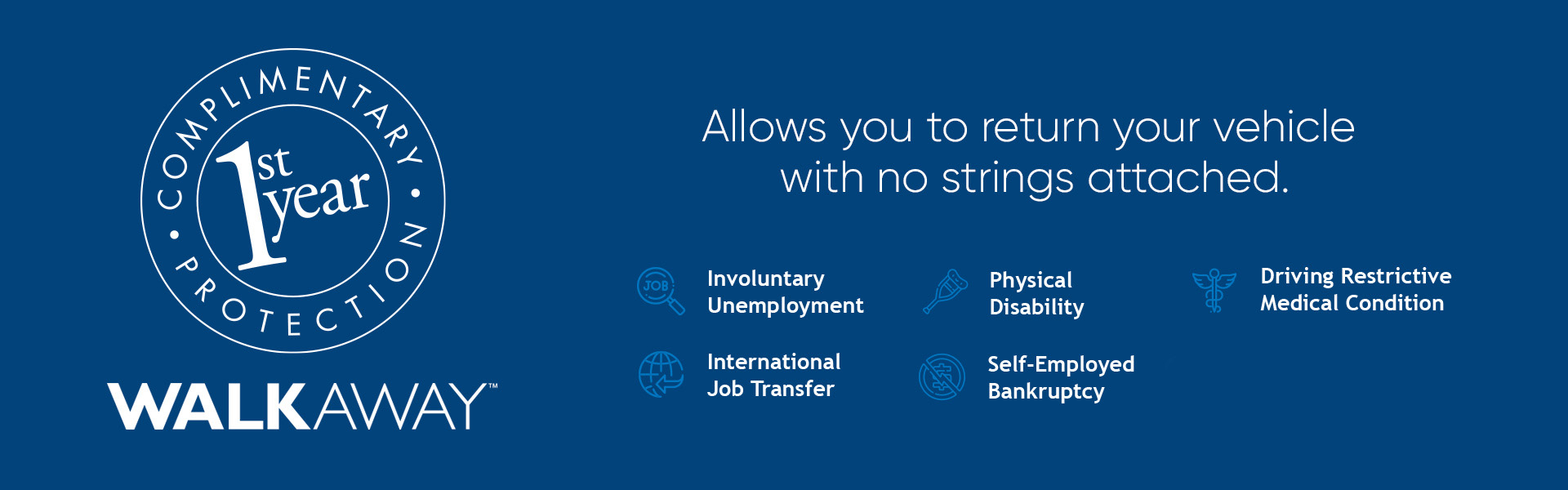 COMPLIMENTARY • PROTECTION •

1st year

WALKAWAY™

Allows you to return your vehicle with no strings attached.

JOB

Involuntary Unemployment

Physical Disability

Driving Restrictive Medical Condition

International Job Transfer

Self-Employed Bankruptcy